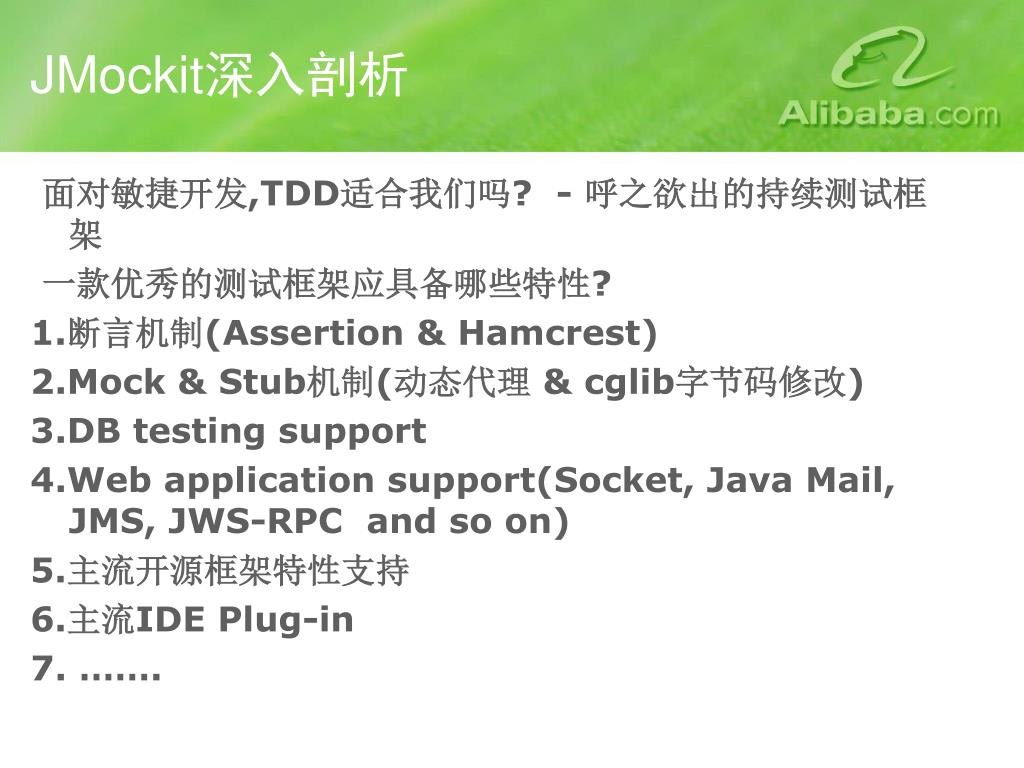 JMockit深入剖析

Alibaba.com

面对敏捷开发,TDD适合我们吗? - 呼之欲出的持续测试框架

一款优秀的测试框架应具备哪些特性?

1.断言机制(Assertion & Hamcrest)

2.Mock & Stub机制(动态代理 & cglib字节码修改)

3.DB testing support

4.Web application support(Socket, Java Mail, JMS, JWS-RPC and so on)

5.主流开源框架特性支持

6.主流IDE Plug-in

7. …….